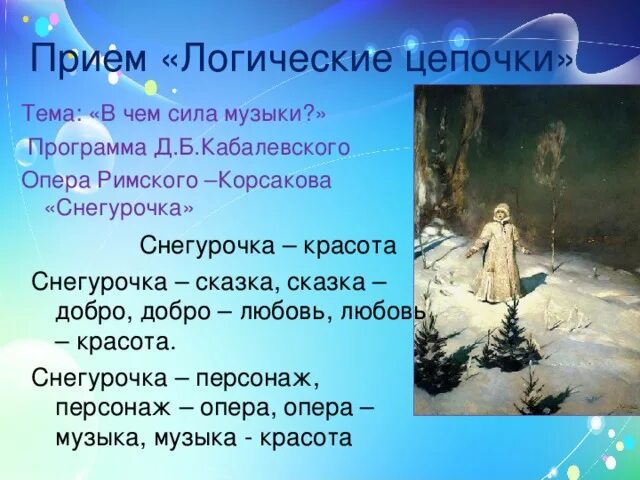 Прием «Логические цепочки»

Тема: «В чем сила музыки?»

Программа Д.Б.Кабалевского

Опера Римского –Корсакова «Снегурочка»

Снегурочка – красота

Снегурочка – сказка, сказка – добро, добро – любовь, любовь – красота.

Снегурочка – персонаж, персонаж – опера, опера – музыка, музыка - красота